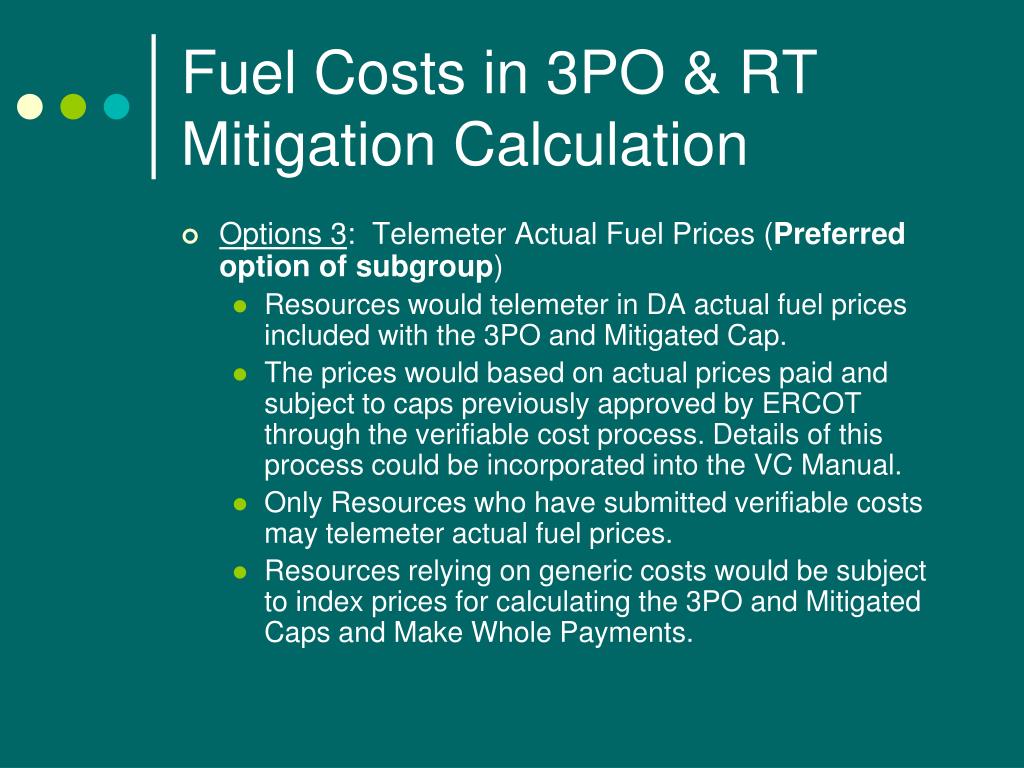 Fuel Costs in 3PO & RT Mitigation Calculation

Options 3: Telemeter Actual Fuel Prices (Preferred option of subgroup)

Resources would telemeter in DA actual fuel prices included with the 3PO and Mitigated Cap.

The prices would based on actual prices paid and subject to caps previously approved by ERCOT through the verifiable cost process. Details of this process could be incorporated into the VC Manual.

Only Resources who have submitted verifiable costs may telemeter actual fuel prices.

Resources relying on generic costs would be subject to index prices for calculating the 3PO and Mitigated Caps and Make Whole Payments.